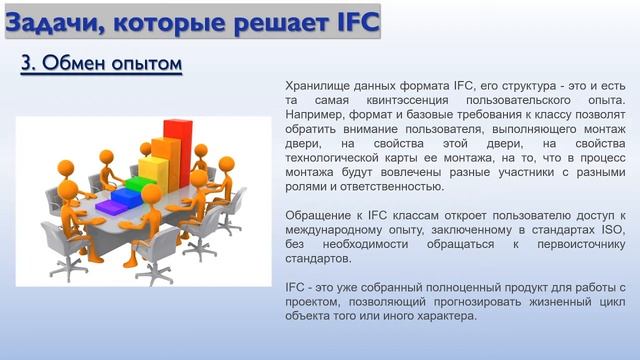 Задачи, которые решает IFC

3. Обмен опытом

Хранилище данных формата IFC, его структура - это и есть та самая квинтэссенция пользовательского опыта. Например, формат и базовые требования к классу позволят обратить внимание пользователя, выполняющего монтаж двери, на свойства этой двери, на свойства технологической карты ее монтажа, на то, что в процесс монтажа будут вовлечены разные участники с разными ролями и ответственностью.

Обращение к IFC классам откроет пользователю доступ к международному опыту, заключенному в стандартах ISO, без необходимости обращаться к первоисточнику стандартов.

IFC - это уже собранный полноценный продукт для работы с проектом, позволяющий прогнозировать жизненный цикл объекта того или иного характера.